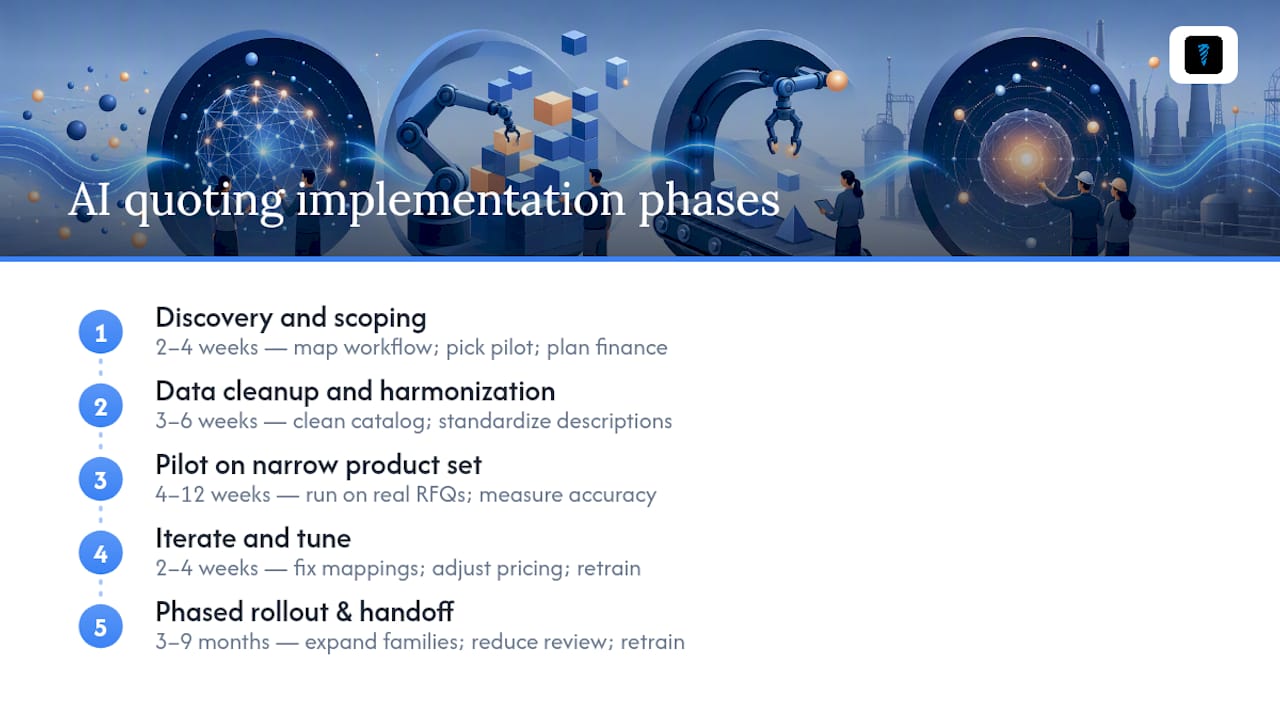 AI quoting implementation phases

1
Discovery and scoping
2–4 weeks — map workflow; pick pilot; plan finance

2
Data cleanup and harmonization
3–6 weeks — clean catalog; standardize descriptions

3
Pilot on narrow product set
4–12 weeks — run on real RFQs; measure accuracy

4
Iterate and tune
2–4 weeks — fix mappings; adjust pricing; retrain

5
Phased rollout & handoff
3–9 months — expand families; reduce review; retrain